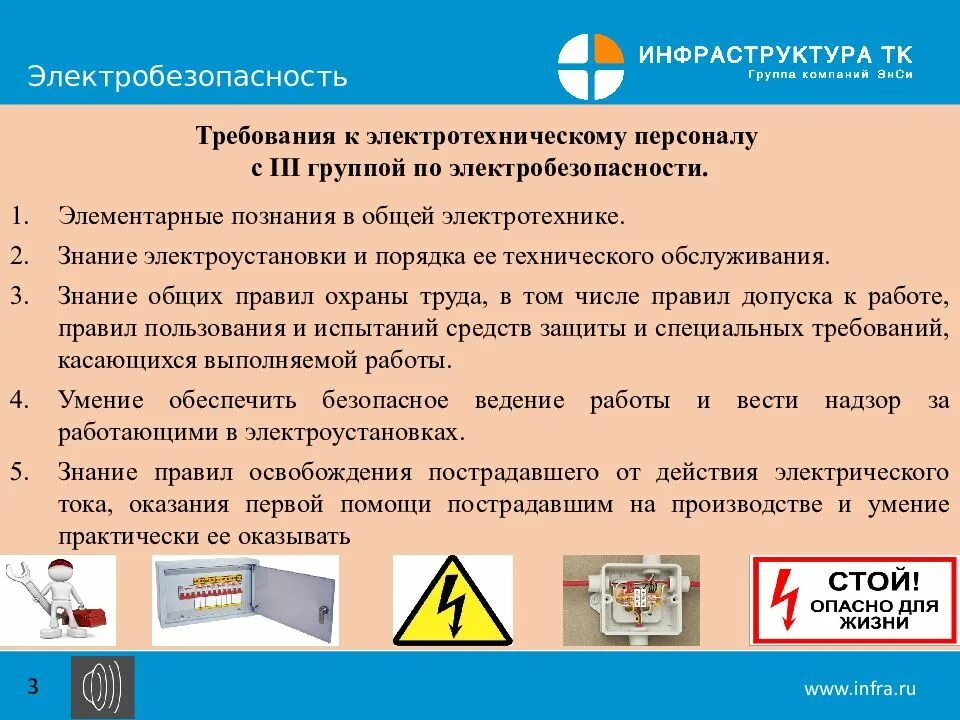 Электробезопасность

ИНФРАСТРУКТУРА ТК
Группа компаний ЭнСи

Требования к электротехническому персоналу
с III группой по электробезопасности.

1. Элементарные познания в общей электротехнике.
2. Знание электроустановки и порядка ее технического обслуживания.
3. Знание общих правил охраны труда, в том числе правил допуска к работе, правил пользования и испытаний средств защиты и специальных требований, касающихся выполняемой работы.
4. Умение обеспечить безопасное ведение работы и вести надзор за работающими в электроустановках.
5. Знание правил освобождения пострадавшего от действия электрического тока, оказания первой помощи пострадавшим на производстве и умение практически ее оказывать

СТОЙ!
ОПАСНО ДЛЯ ЖИЗНИ

3

www.infra.ru